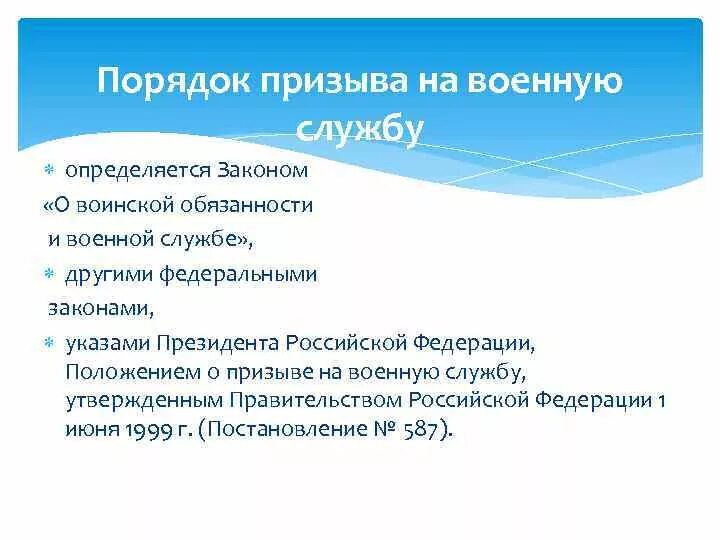 Порядок призыва на военную службу

определяется Законом «О воинской обязанности и военной службе»,

другими федеральными законами,

указами Президента Российской Федерации, Положением о призыве на военную службу, утвержденным Правительством Российской Федерации 1 июня 1999 г. (Постановление № 587).